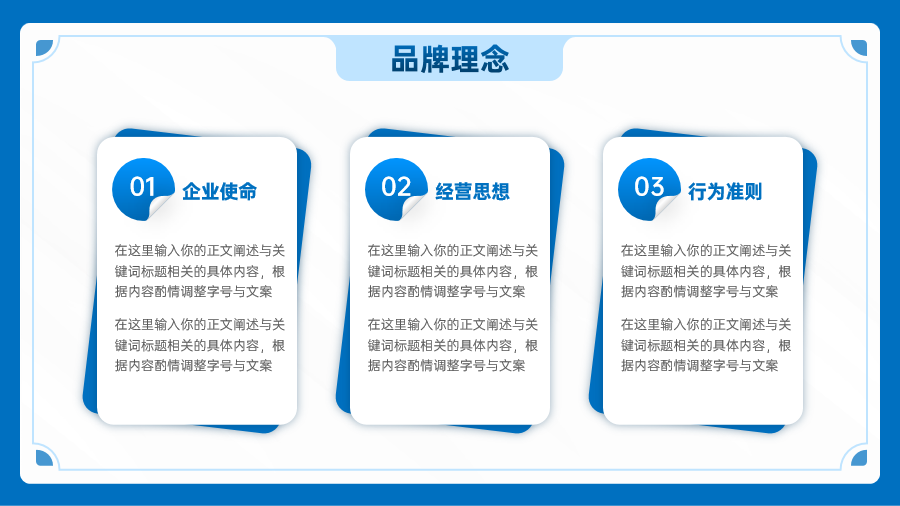 品牌理念

01 企业使命

在这里输入你的正文阐述与关键词标题相关的具体内容，根据内容酌情调整字号与文案

在这里输入你的正文阐述与关键词标题相关的具体内容，根据内容酌情调整字号与文案

02 经营思想

在这里输入你的正文阐述与关键词标题相关的具体内容，根据内容酌情调整字号与文案

在这里输入你的正文阐述与关键词标题相关的具体内容，根据内容酌情调整字号与文案

03 行为准则

在这里输入你的正文阐述与关键词标题相关的具体内容，根据内容酌情调整字号与文案

在这里输入你的正文阐述与关键词标题相关的具体内容，根据内容酌情调整字号与文案